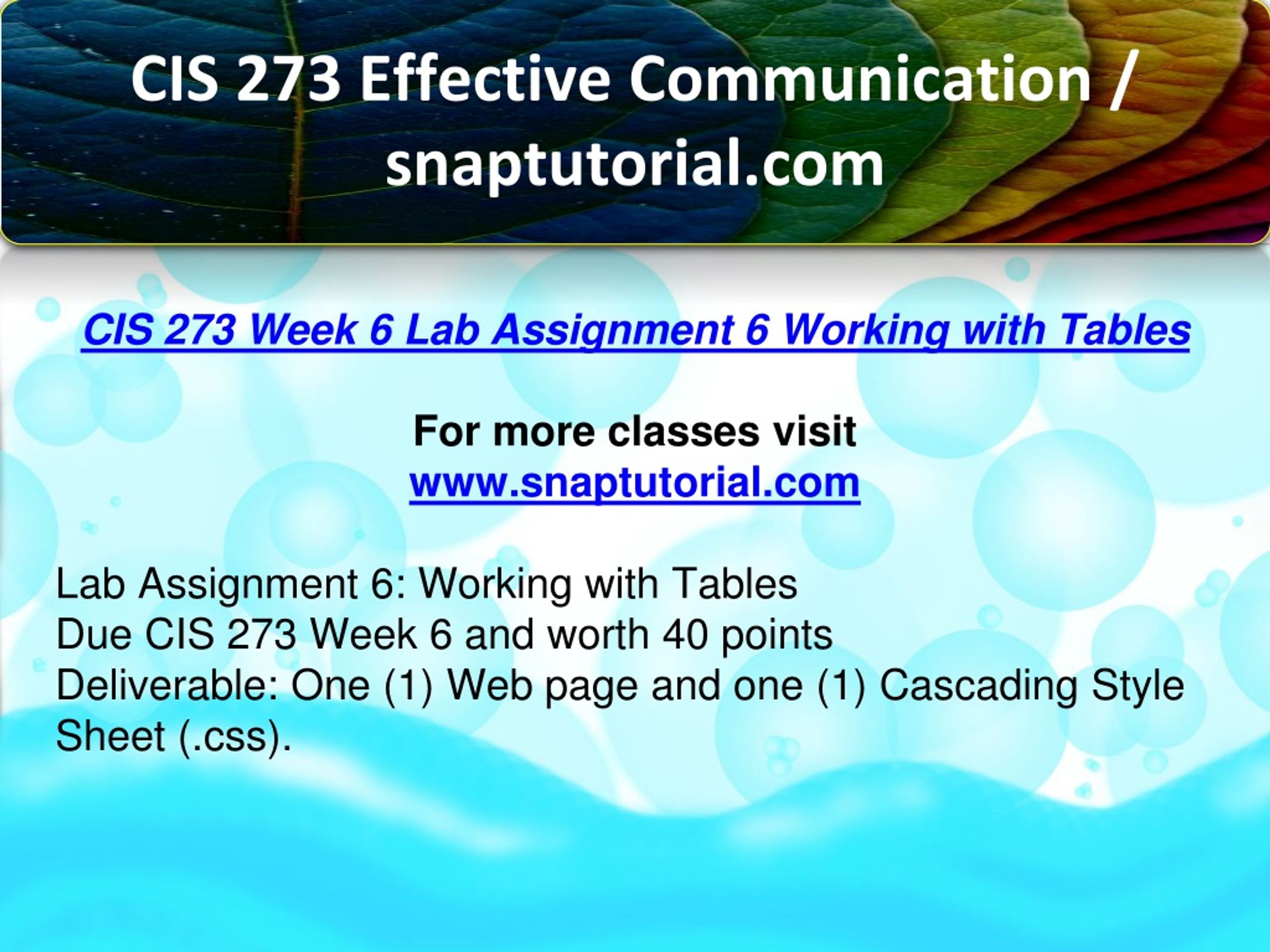 CIS 273 Effective Communication / snaptutorial.com

CIS 273 Week 6 Lab Assignment 6 Working with Tables

For more classes visit
www.snaptutorial.com

Lab Assignment 6: Working with Tables
Due CIS 273 Week 6 and worth 40 points
Deliverable: One (1) Web page and one (1) Cascading Style Sheet (.css).